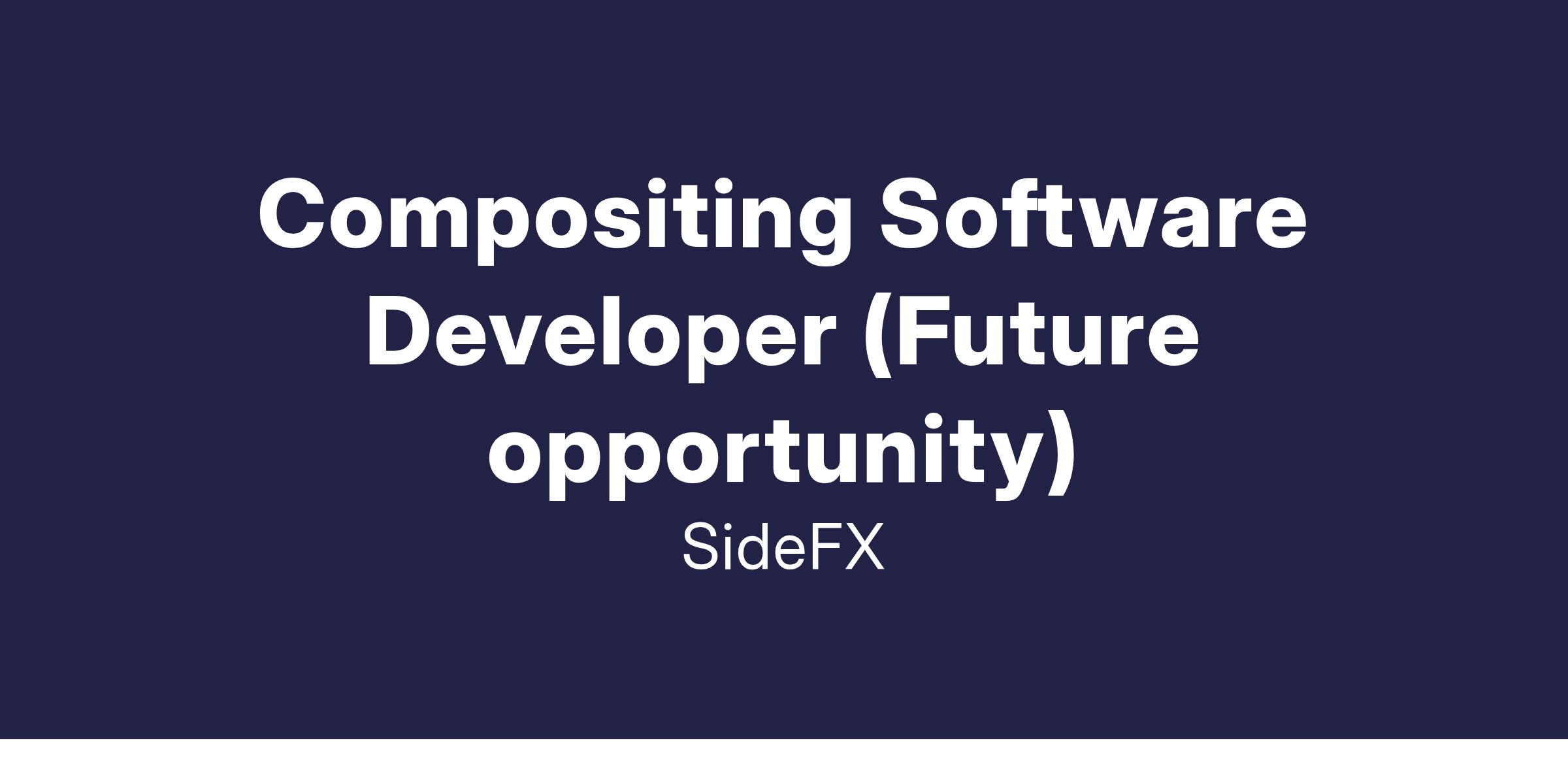 Compositing Software Developer (Future opportunity)

SideFX